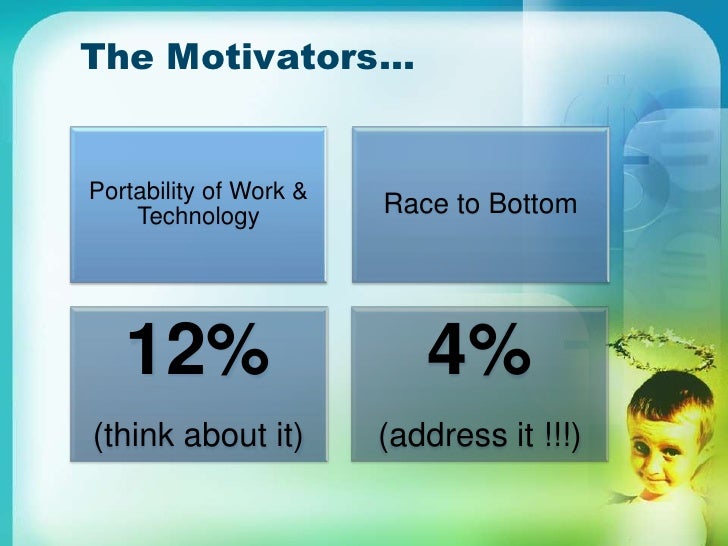 The Motivators…

Portability of Work & Technology

Race to Bottom

12%

(think about it)

4%

(address it !!!)